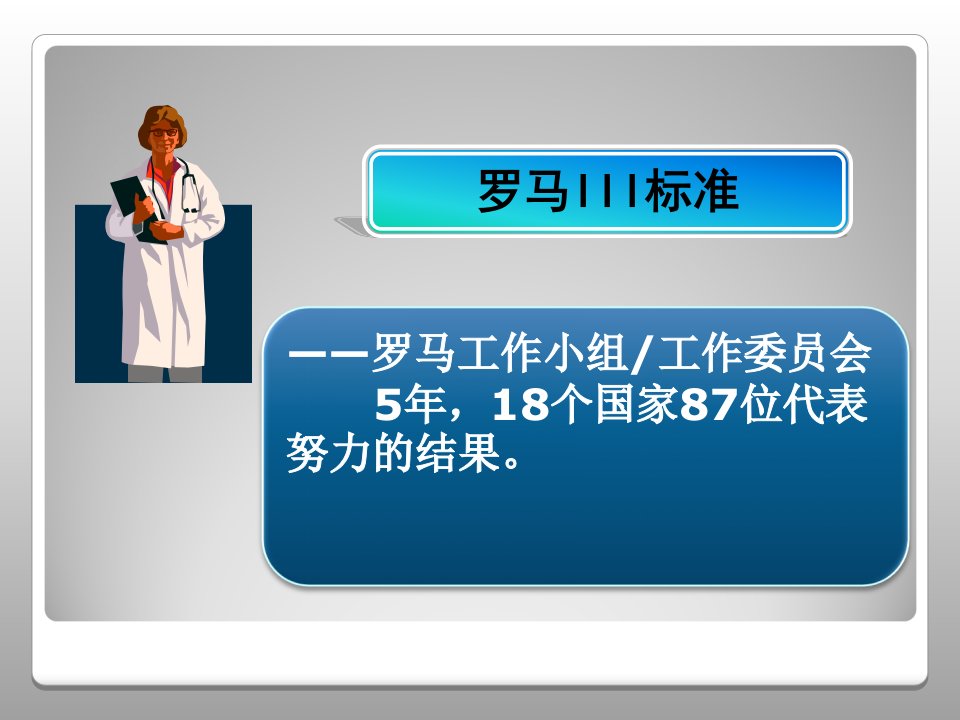 罗马III标准

——罗马工作小组/工作委员会 5年，18个国家87位代表努力的结果。